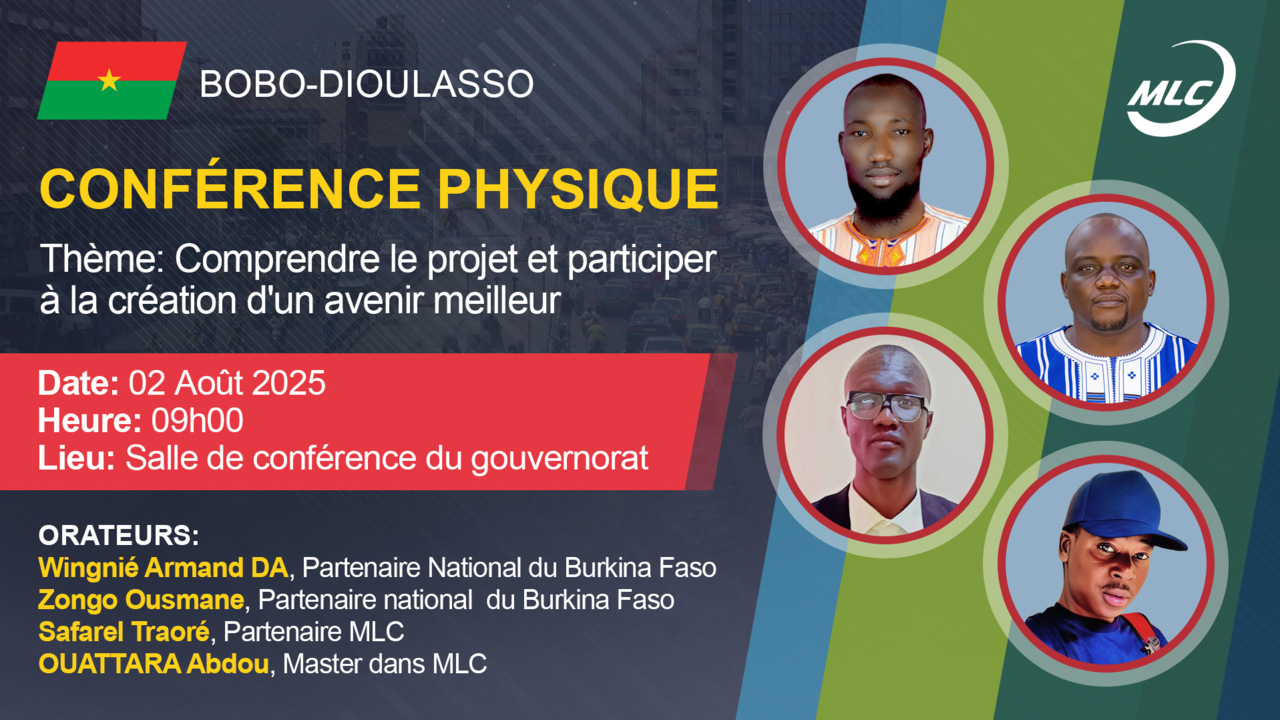 BOBO-DIOULASSO

MLC

CONFÉRENCE PHYSIQUE

Thème: Comprendre le projet et participer à la création d'un avenir meilleur

Date: 02 Août 2025
Heure: 09h00
Lieu: Salle de conférence du gouvernorat

ORATEURS:
Wingnié Armand DA, Partenaire National du Burkina Faso
Zongo Ousmane, Partenaire national du Burkina Faso
Safarel Traoré, Partenaire MLC
OUATTARA Abdou, Master dans MLC